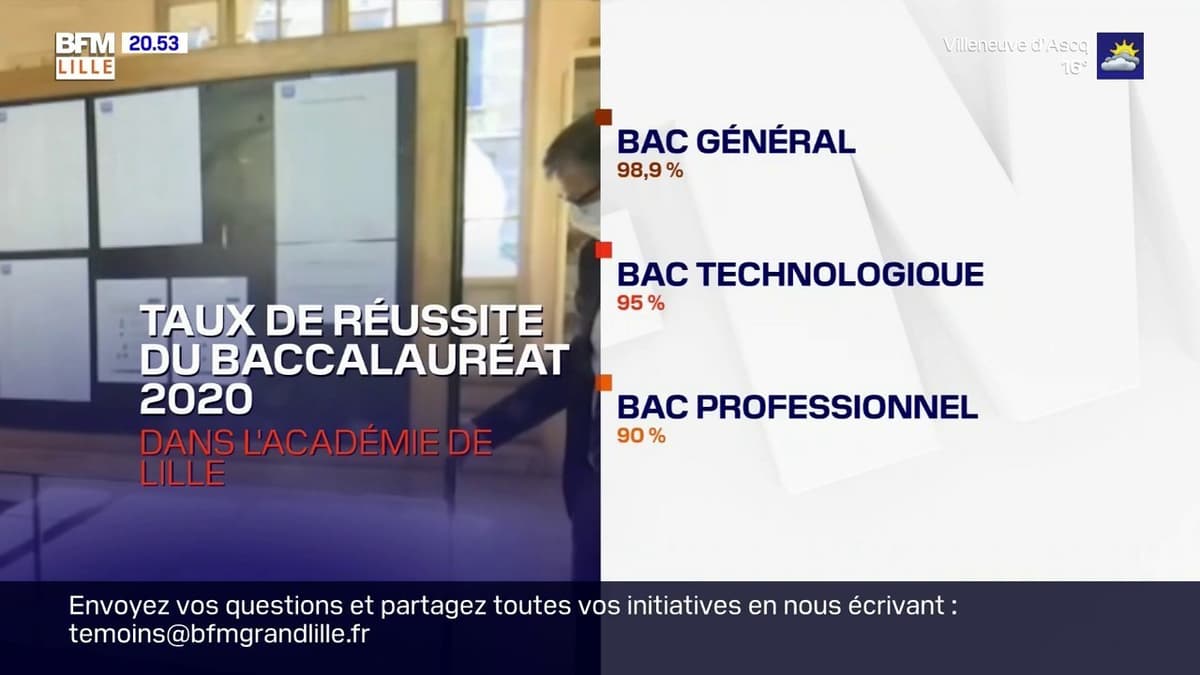 BFM LILLE 20.53

Villeneuve d'Ascq
16°

TAUX DE RÉUSSITE DU BACCALAURÉAT 2020
DANS L'ACADÉMIE DE LILLE

BAC GÉNÉRAL
98,9 %

BAC TECHNOLOGIQUE
95 %

BAC PROFESSIONNEL
90 %

Envoyez vos questions et partagez toutes vos initiatives en nous écrivant :
temoins@bfmgrandlille.fr